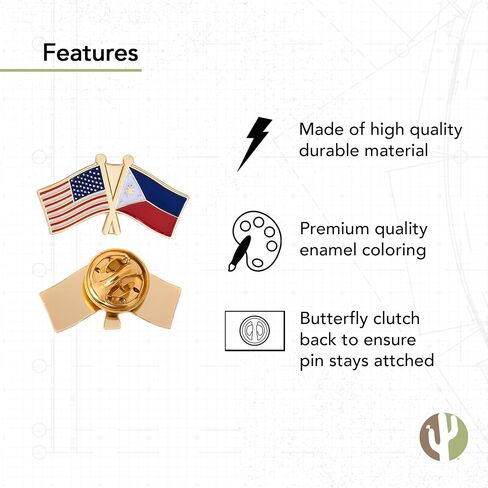 Features

Made of high quality durable material

Premium quality enamel coloring

Butterfly clutch back to ensure pin stays attched